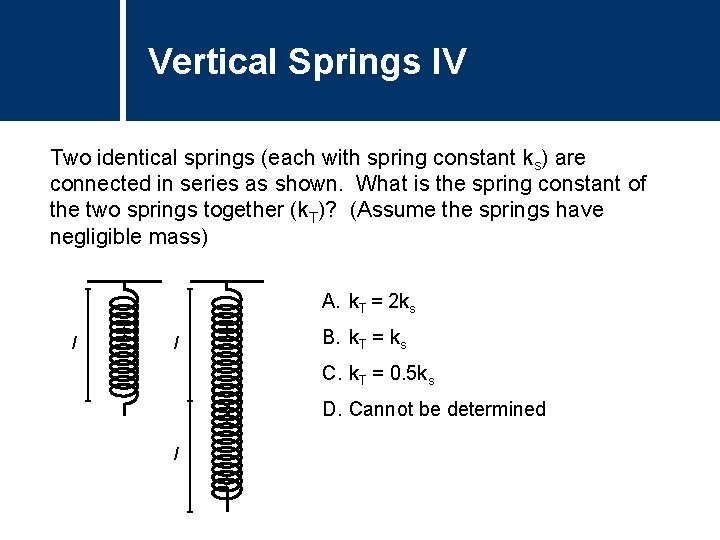 Vertical Springs IV

Two identical springs (each with spring constant $k_s$) are connected in series as shown. What is the spring constant of the two springs together ($k_T$)? (Assume the springs have negligible mass)

$l$

$l$

$l$

A. $k_T = 2k_s$

B. $k_T = k_s$

C. $k_T = 0.5k_s$

D. Cannot be determined